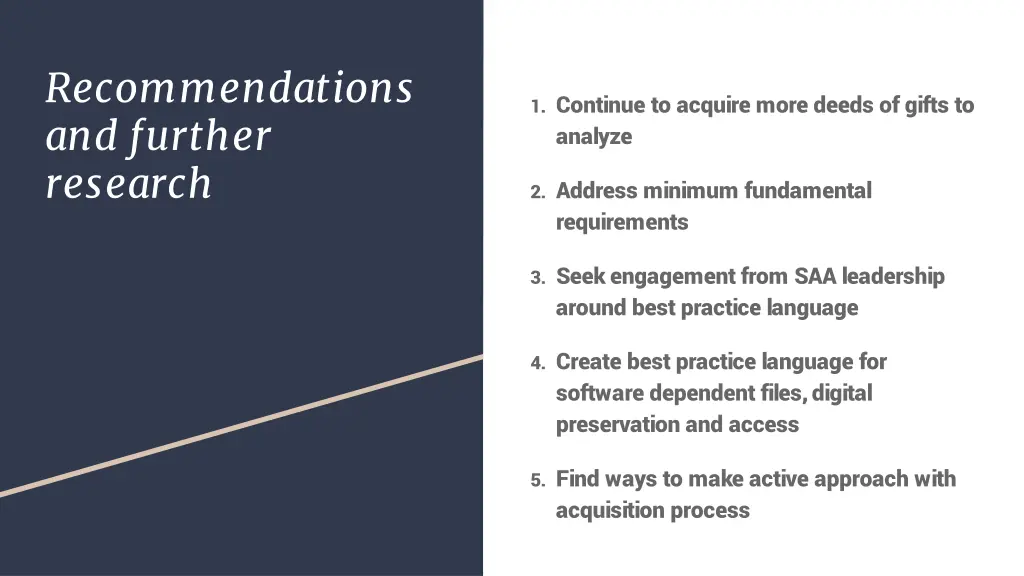 Recommendations and further research

1. Continue to acquire more deeds of gifts to analyze

2. Address minimum fundamental requirements

3. Seek engagement from SAA leadership around best practice language

4. Create best practice language for software dependent files, digital preservation and access

5. Find ways to make active approach with acquisition process